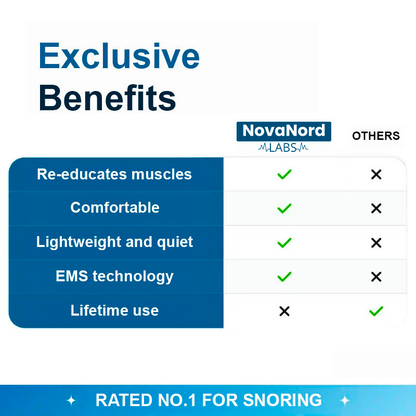 Exclusive Benefits

| | NovaNord LABS | OTHERS |
|---|---|---|
| Re-educates muscles | ✓ | ✕ |
| Comfortable | ✓ | ✕ |
| Lightweight and quiet | ✓ | ✕ |
| EMS technology | ✓ | ✕ |
| Lifetime use | ✕ | ✓ |

✦ RATED NO.1 FOR SNORING ✦